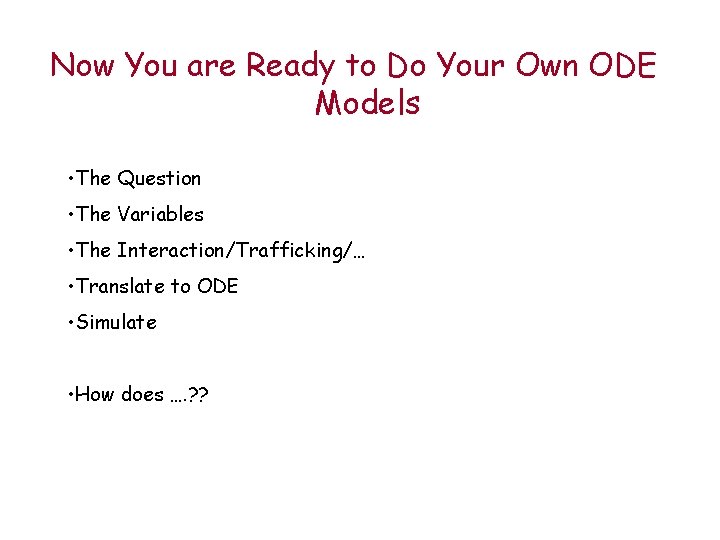 Now You are Ready to Do Your Own ODE Models

•The Question

•The Variables

•The Interaction/Trafficking/…

•Translate to ODE

•Simulate

•How does ….??